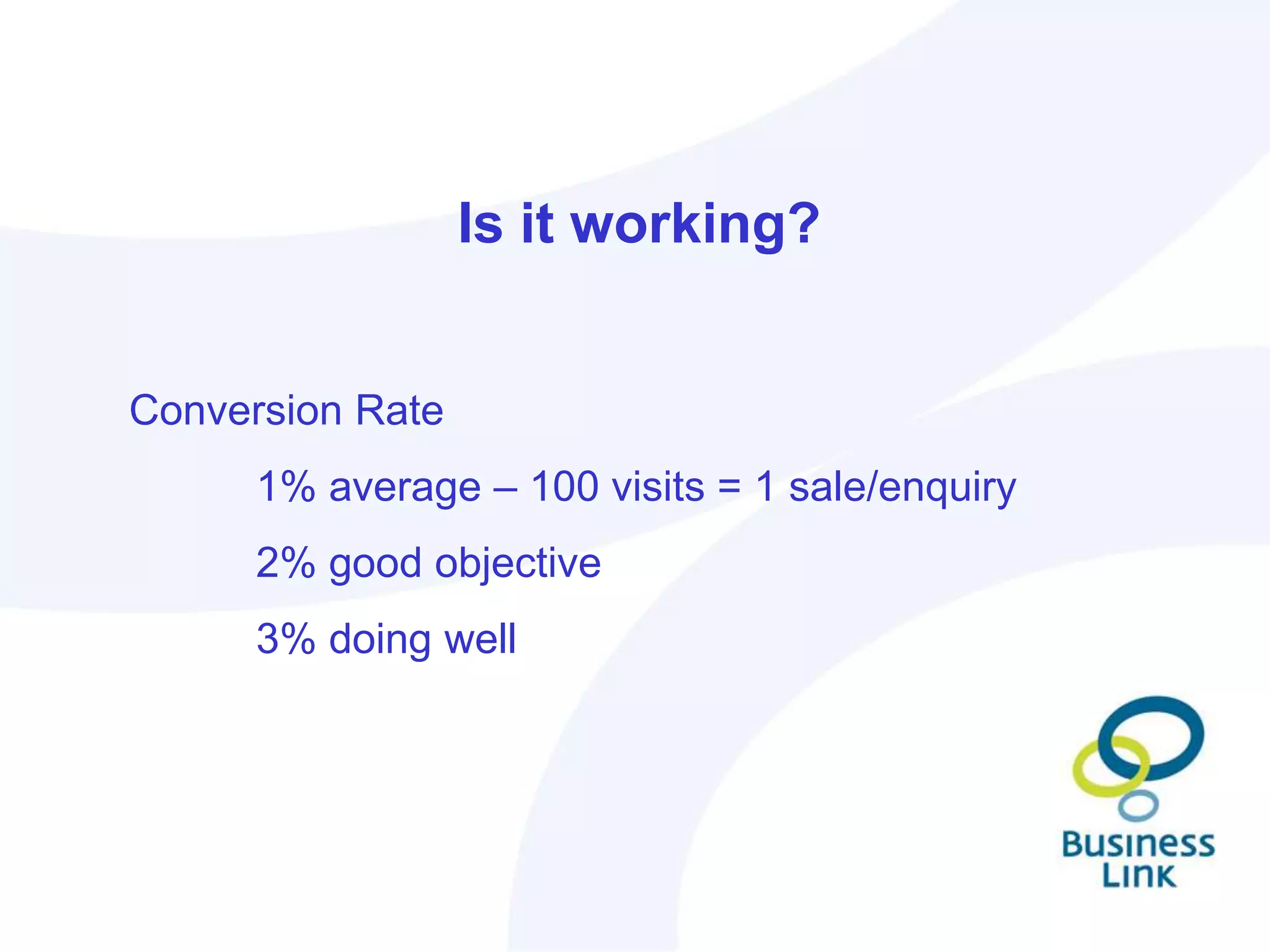 Is it working?

Conversion Rate

1% average – 100 visits = 1 sale/enquiry

2% good objective

3% doing well

Business Link